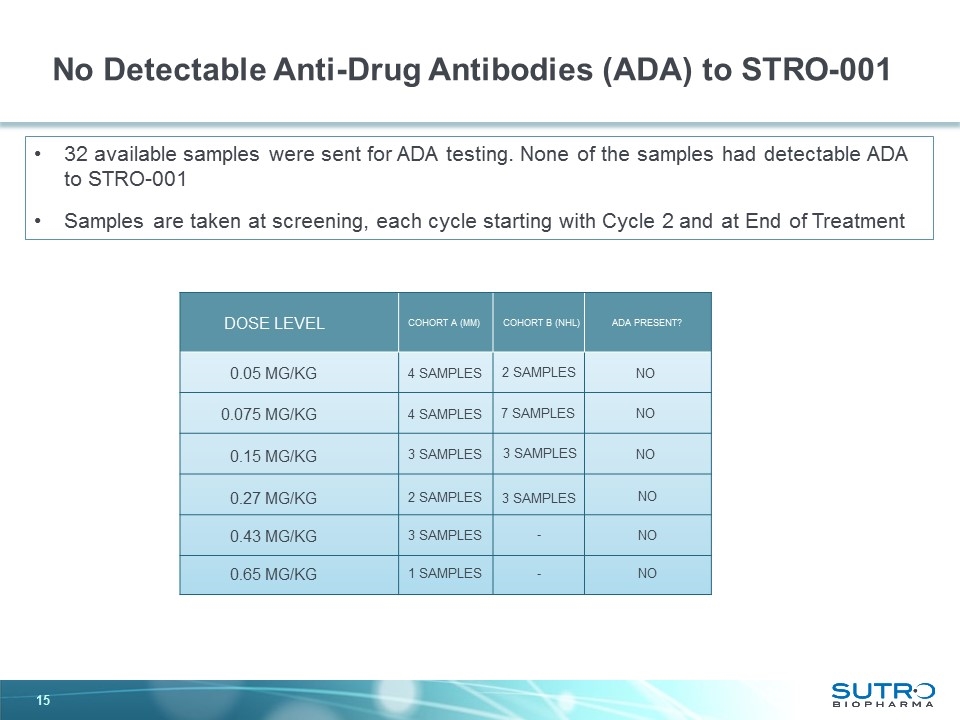 No Detectable Anti-Drug Antibodies (ADA) to STRO-001

• 32 available samples were sent for ADA testing. None of the samples had detectable ADA to STRO-001

• Samples are taken at screening, each cycle starting with Cycle 2 and at End of Treatment

| DOSE LEVEL | COHORT A (MM) | COHORT B (NHL) | ADA PRESENT? |
|---|---|---|---|
| 0.05 MG/KG | 4 SAMPLES | 2 SAMPLES | NO |
| 0.075 MG/KG | 4 SAMPLES | 7 SAMPLES | NO |
| 0.15 MG/KG | 3 SAMPLES | 3 SAMPLES | NO |
| 0.27 MG/KG | 2 SAMPLES | 3 SAMPLES | NO |
| 0.43 MG/KG | 3 SAMPLES | - | NO |
| 0.65 MG/KG | 1 SAMPLES | - | NO |

15

SUTRO BIOPHARMA